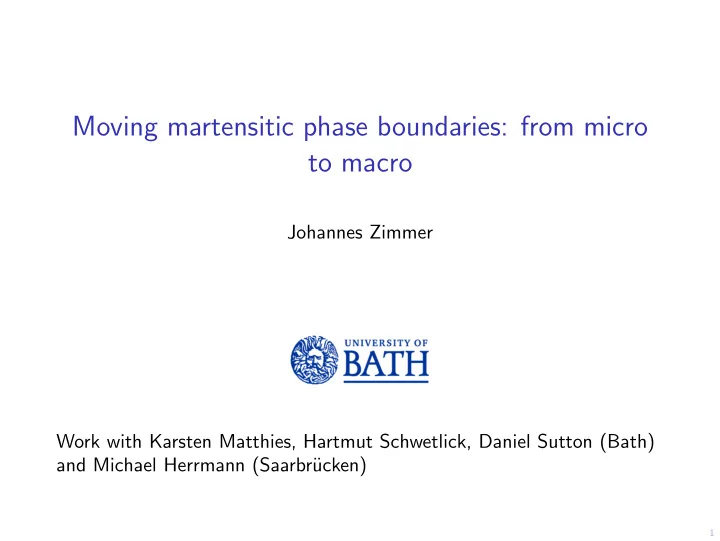 Moving martensitic phase boundaries: from micro to macro

Johannes Zimmer

UNIVERSITY OF BATH

Work with Karsten Matthies, Hartmut Schwetlick, Daniel Sutton (Bath) and Michael Herrmann (Saarbrücken)

1